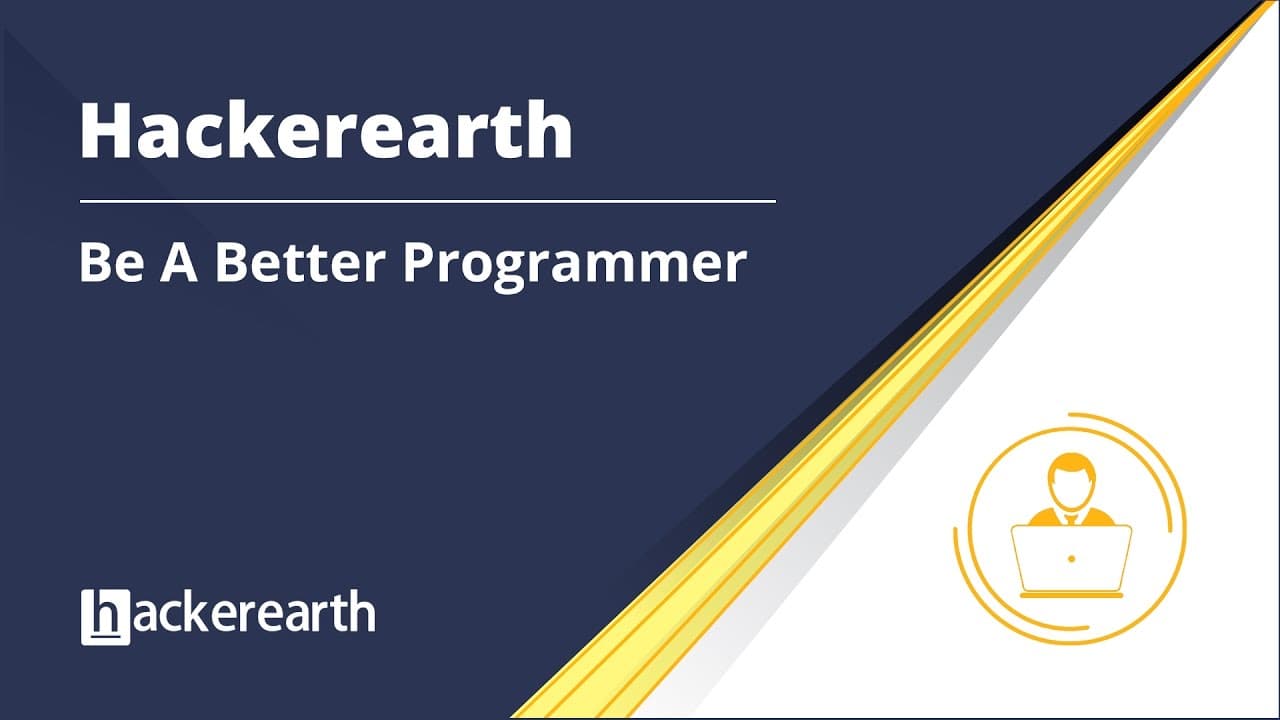 Hackerearth

Be A Better Programmer

hackerearth